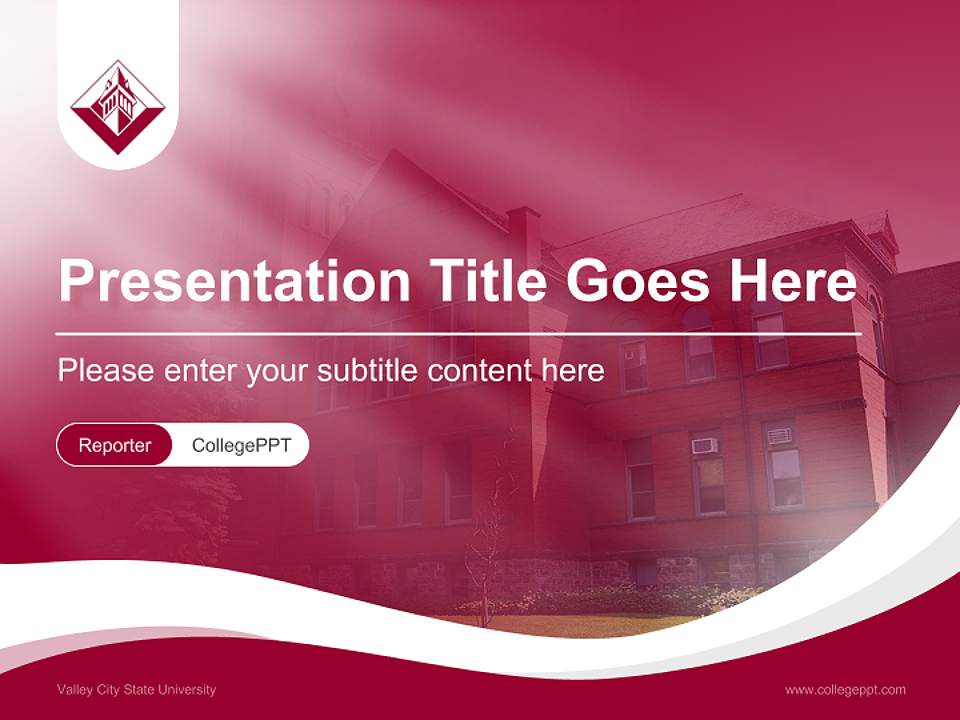 Presentation Title Goes Here

Please enter your subtitle content here

Reporter CollegePPT

Valley City State University

www.collegeppt.com